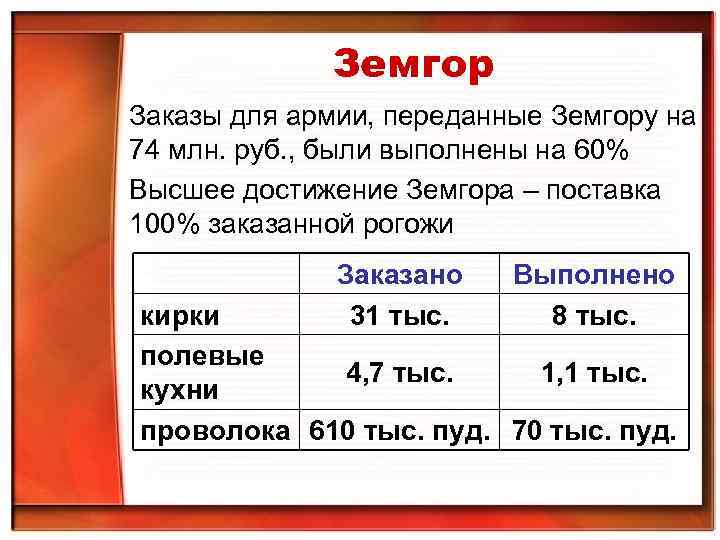 Земгор

Заказы для армии, переданные Земгору на 74 млн. руб., были выполнены на 60%

Высшее достижение Земгора – поставка 100% заказанной рогожи

|  | Заказано | Выполнено |
|---|---|---|
| кирки | 31 тыс. | 8 тыс. |
| полевые кухни | 4,7 тыс. | 1,1 тыс. |
| проволока | 610 тыс. пуд. | 70 тыс. пуд. |